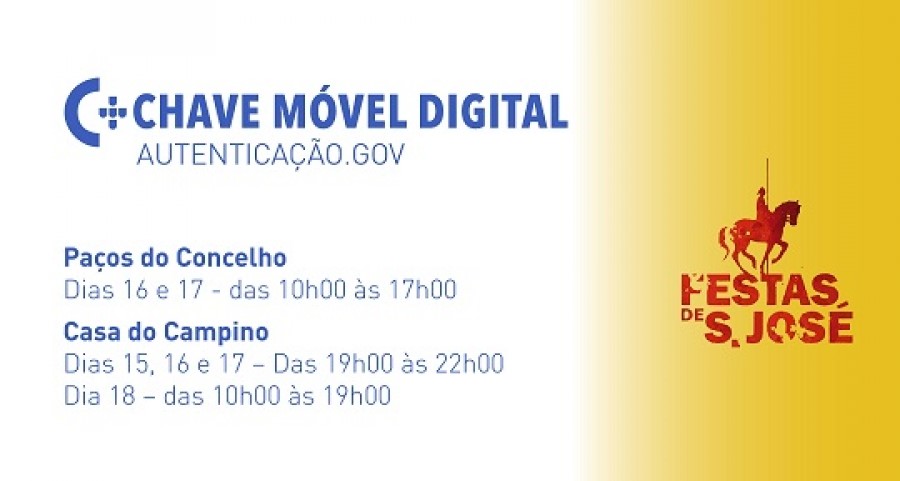 CHAVE MÓVEL DIGITAL
AUTENTICAÇÃO.GOV

Paços do Concelho
Dias 16 e 17 - das 10h00 às 17h00

Casa do Campino
Dias 15, 16 e 17 – Das 19h00 às 22h00
Dia 18 – das 10h00 às 19h00

FESTAS DE S. JOSÉ